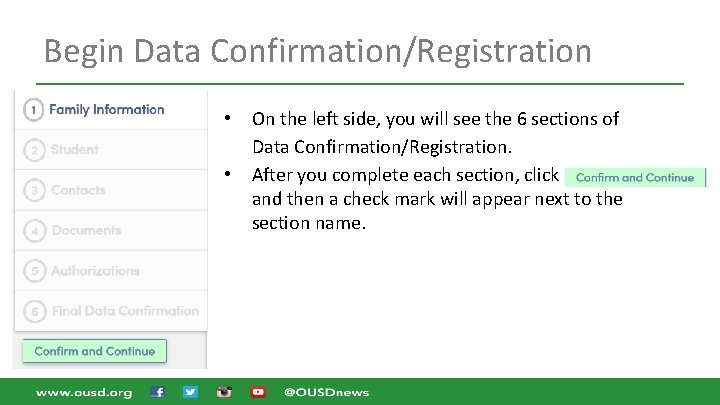 Begin Data Confirmation/Registration

1 Family Information

2 Student

3 Contacts

4 Documents

5 Authorizations

6 Final Data Confirmation

Confirm and Continue

• On the left side, you will see the 6 sections of Data Confirmation/Registration.

• After you complete each section, click Confirm and Continue and then a check mark will appear next to the section name.

www.ousd.org @OUSDnews